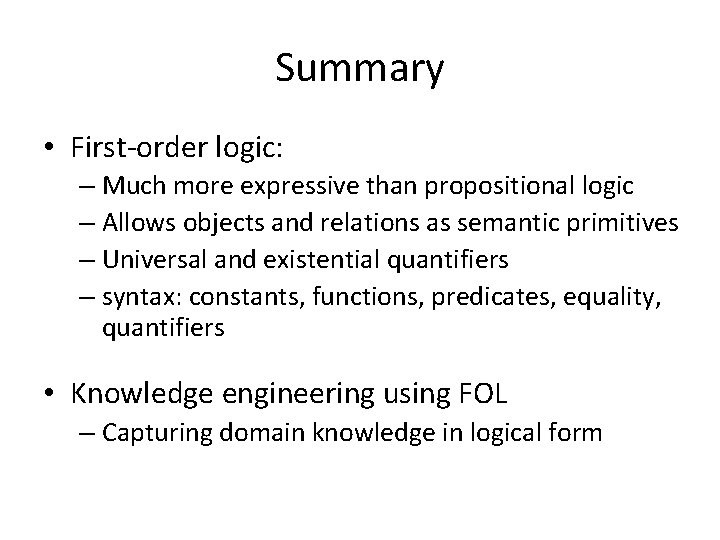 Summary

• First-order logic:
– Much more expressive than propositional logic
– Allows objects and relations as semantic primitives
– Universal and existential quantifiers
– syntax: constants, functions, predicates, equality, quantifiers

• Knowledge engineering using FOL
– Capturing domain knowledge in logical form